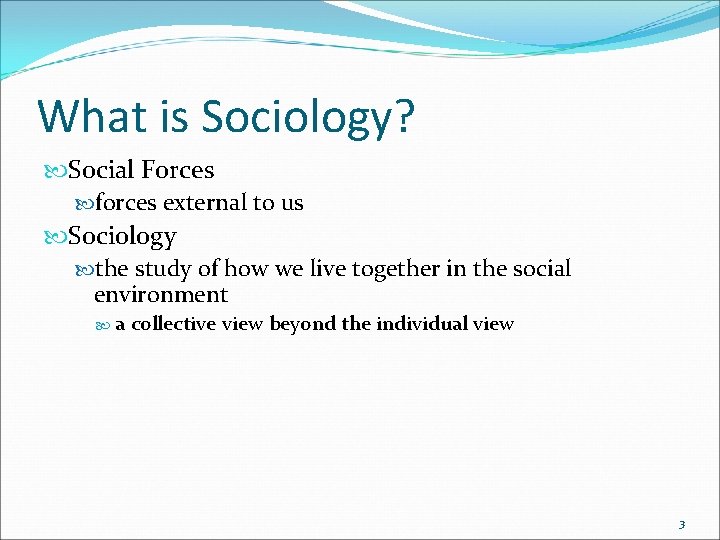 What is Sociology?

Social Forces

forces external to us

Sociology

the study of how we live together in the social environment

a collective view beyond the individual view

3